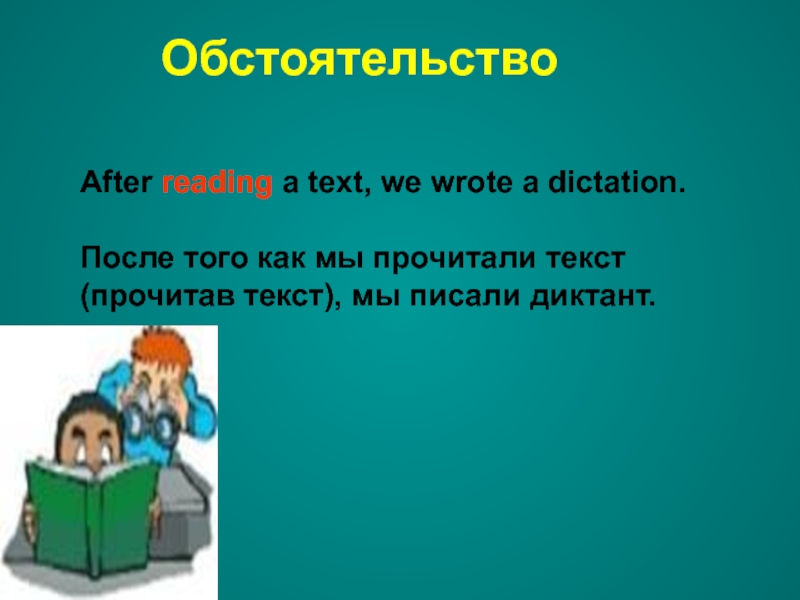 Обстоятельство

After reading a text, we wrote a dictation.

После того как мы прочитали текст (прочитав текст), мы писали диктант.